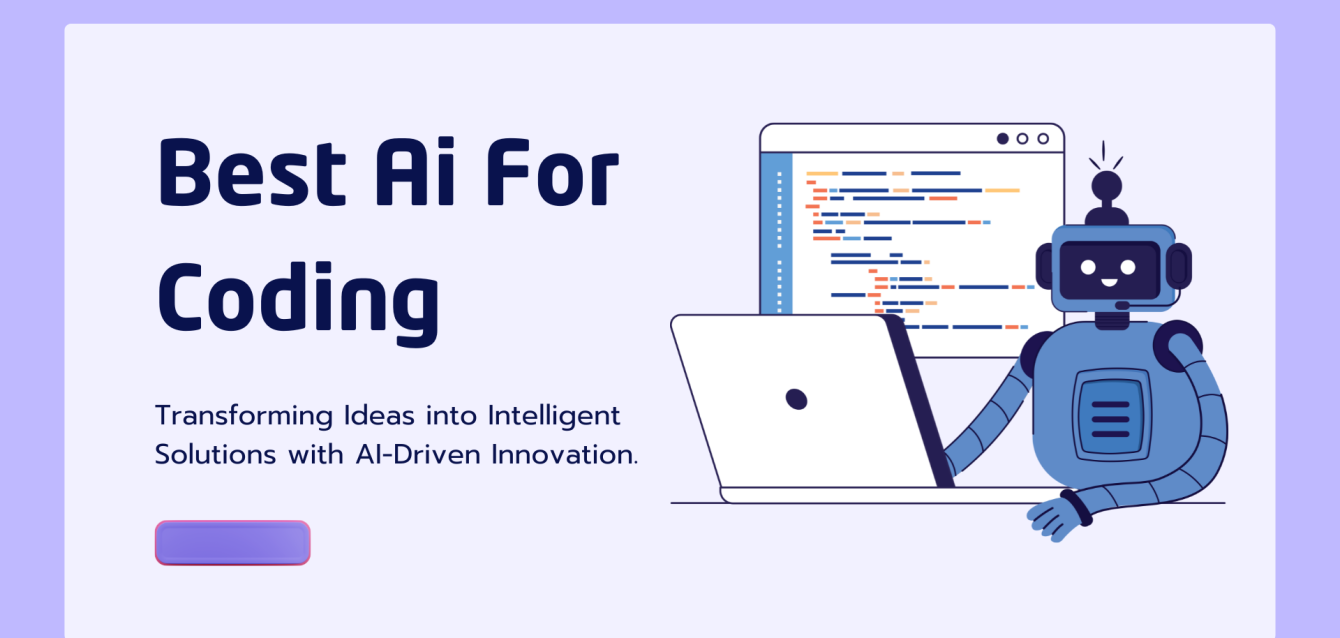 Best Ai For Coding

Transforming Ideas into Intelligent Solutions with AI-Driven Innovation.